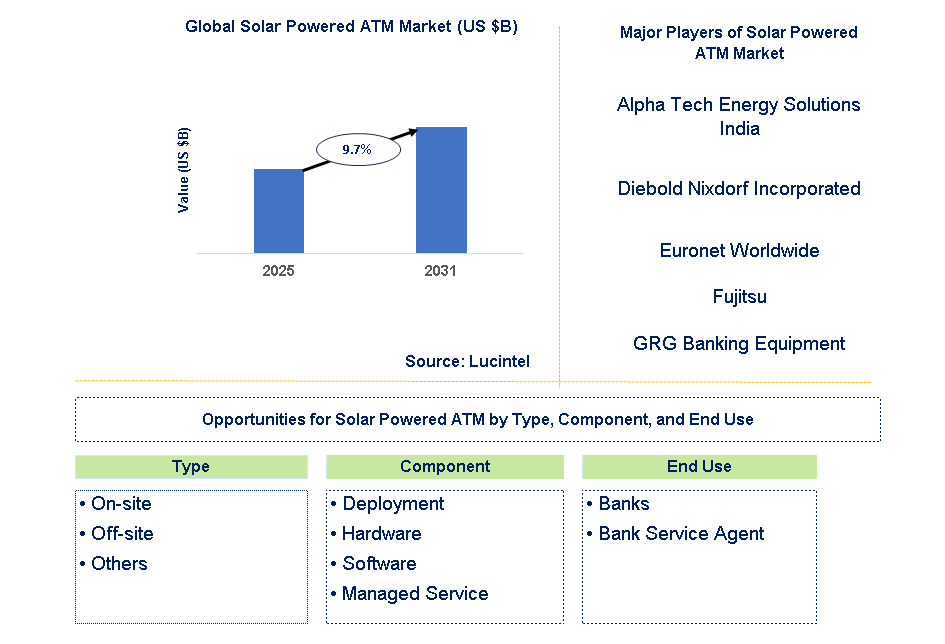 Global Solar Powered ATM Market (US $B)

Value (US $B)

9.7%

2025

2031

Source: Lucintel

Major Players of Solar Powered ATM Market

Alpha Tech Energy Solutions India

Diebold Nixdorf Incorporated

Euronet Worldwide

Fujitsu

GRG Banking Equipment

Opportunities for Solar Powered ATM by Type, Component, and End Use

Type

• On-site
• Off-site
• Others

Component

• Deployment
• Hardware
• Software
• Managed Service

End Use

• Banks
• Bank Service Agent